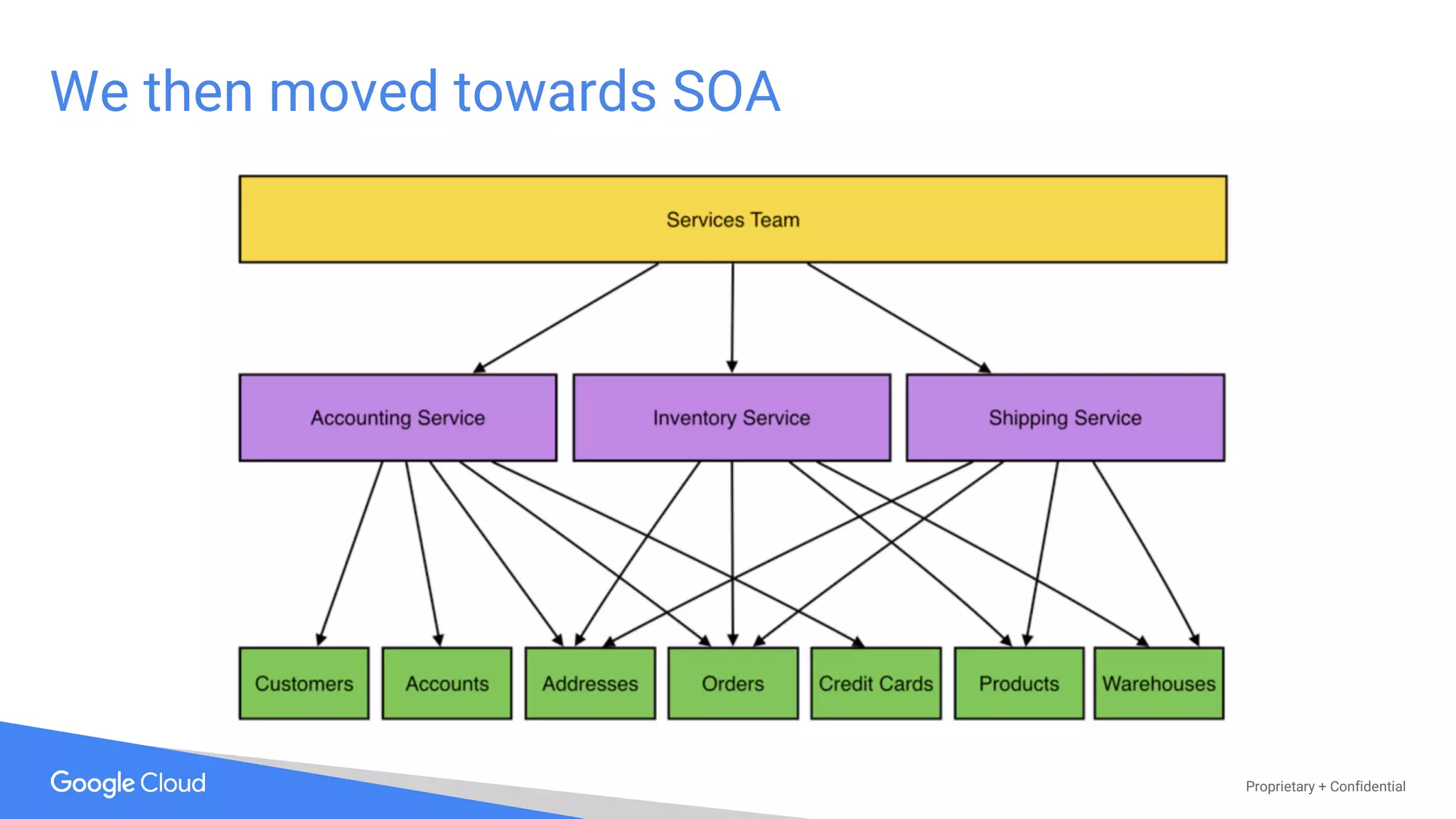 We then moved towards SOA

Services Team

Accounting Service

Inventory Service

Shipping Service

Customers

Accounts

Addresses

Orders

Credit Cards

Products

Warehouses

Google Cloud

Proprietary + Confidential